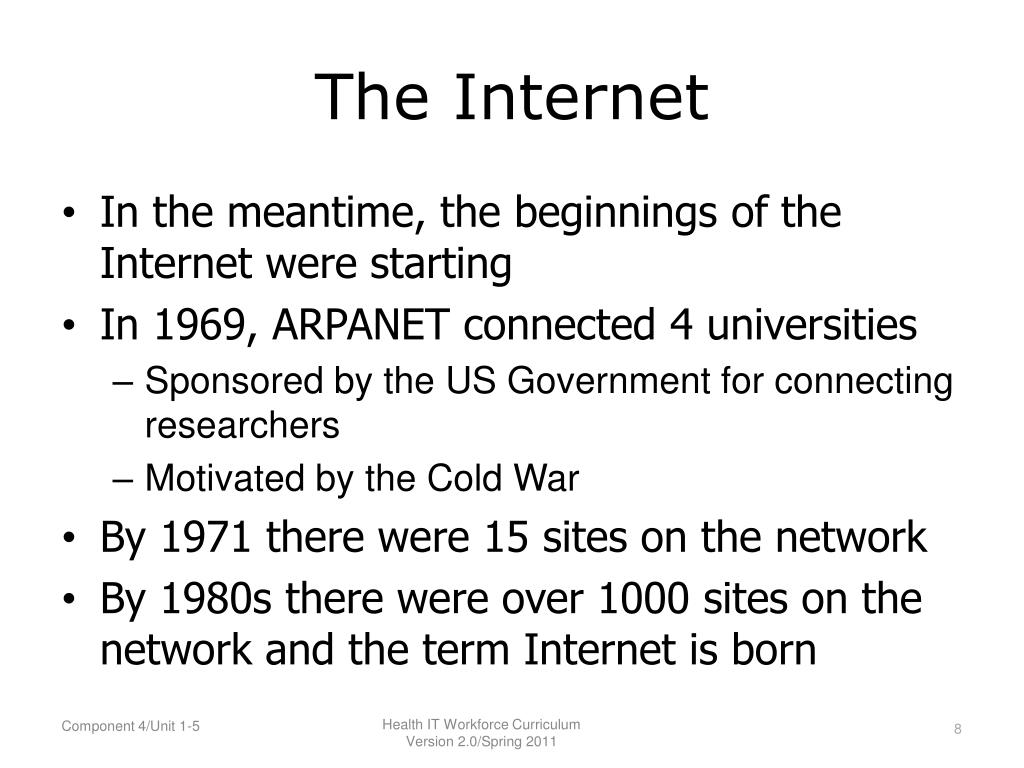 The Internet

• In the meantime, the beginnings of the Internet were starting
• In 1969, ARPANET connected 4 universities
– Sponsored by the US Government for connecting researchers
– Motivated by the Cold War
• By 1971 there were 15 sites on the network
• By 1980s there were over 1000 sites on the network and the term Internet is born

Component 4/Unit 1-5

Health IT Workforce Curriculum
Version 2.0/Spring 2011

8